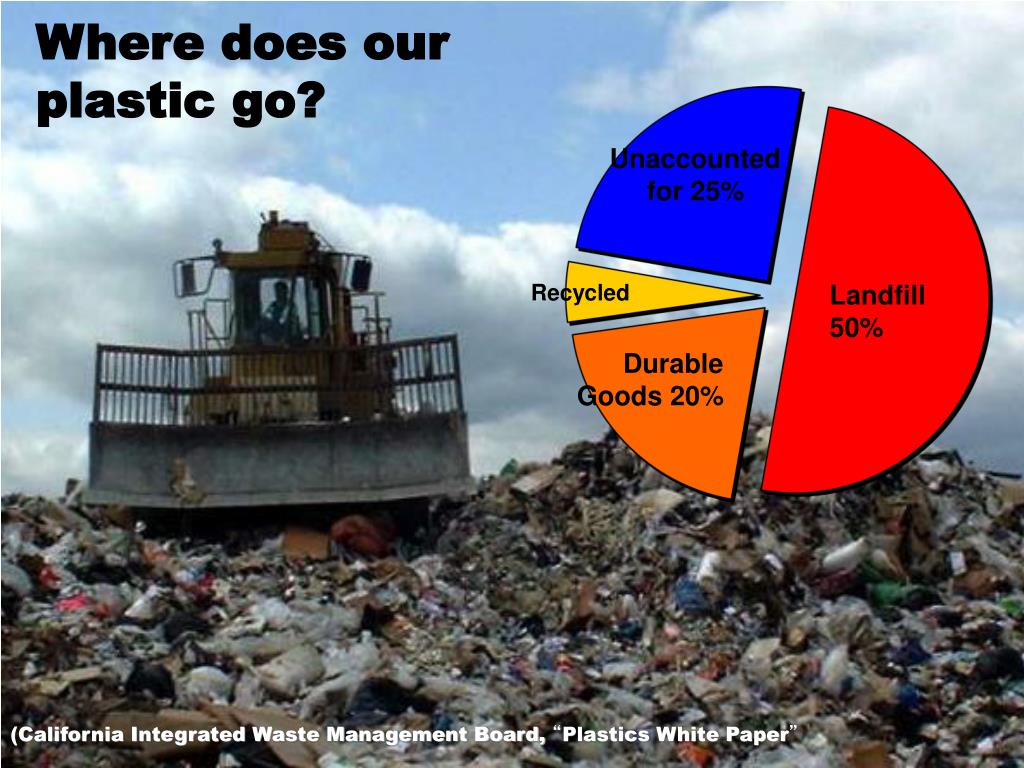 Where does our plastic go?

Unaccounted for 25%

Recycled

Landfill 50%

Durable Goods 20%

(California Integrated Waste Management Board, “Plastics White Paper”